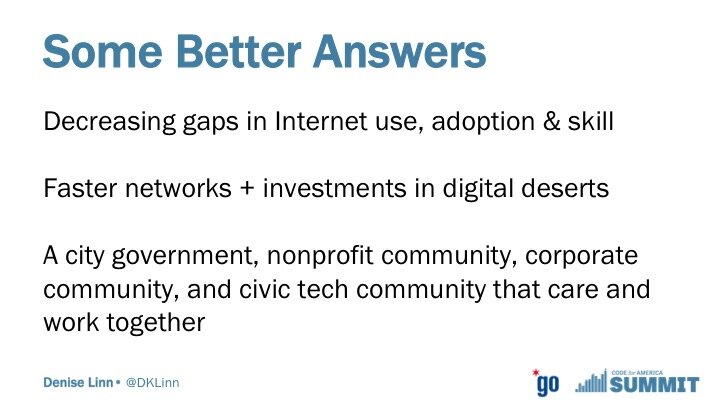 Some Better Answers

Decreasing gaps in Internet use, adoption & skill

Faster networks + investments in digital deserts

A city government, nonprofit community, corporate community, and civic tech community that care and work together

Denise Linn • @DKLinn

go

CODE for AMERICA SUMMIT